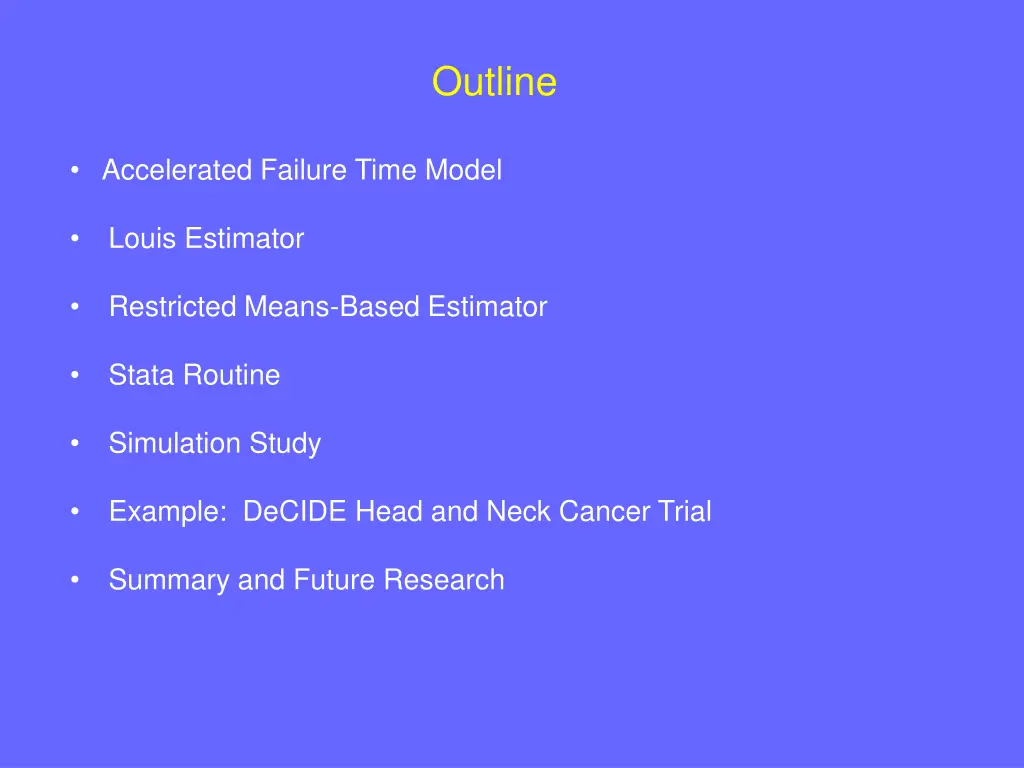 Outline

• Accelerated Failure Time Model

• Louis Estimator

• Restricted Means-Based Estimator

• Stata Routine

• Simulation Study

• Example: DeCIDE Head and Neck Cancer Trial

• Summary and Future Research